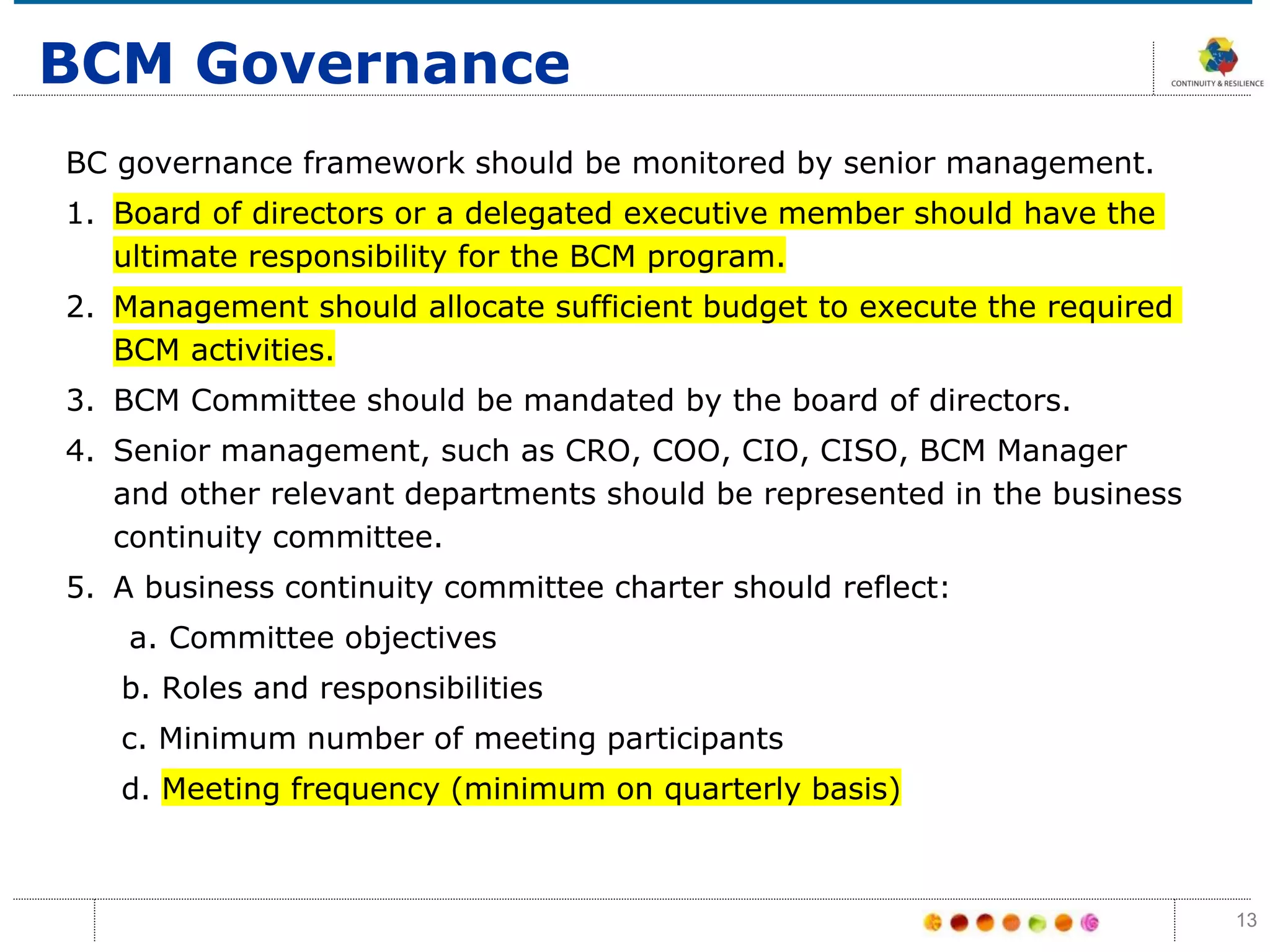 BCM Governance

CONTINUITY & RESILIENCE

BC governance framework should be monitored by senior management.

1. Board of directors or a delegated executive member should have the ultimate responsibility for the BCM program.

2. Management should allocate sufficient budget to execute the required BCM activities.

3. BCM Committee should be mandated by the board of directors.

4. Senior management, such as CRO, COO, CIO, CISO, BCM Manager and other relevant departments should be represented in the business continuity committee.

5. A business continuity committee charter should reflect:

a. Committee objectives

b. Roles and responsibilities

c. Minimum number of meeting participants

d. Meeting frequency (minimum on quarterly basis)

13